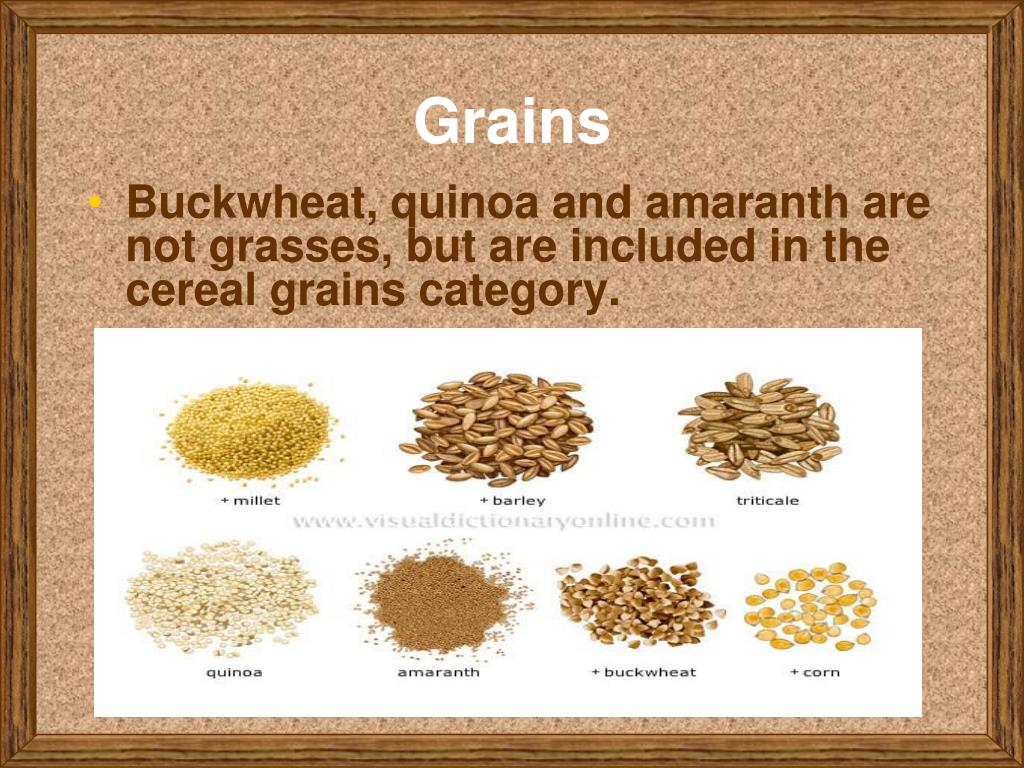 Grains

• Buckwheat, quinoa and amaranth are not grasses, but are included in the cereal grains category.

+ millet

+ barley

triticale

www.visualdictionaryonline.com

quinoa

amaranth

+ buckwheat

+ corn